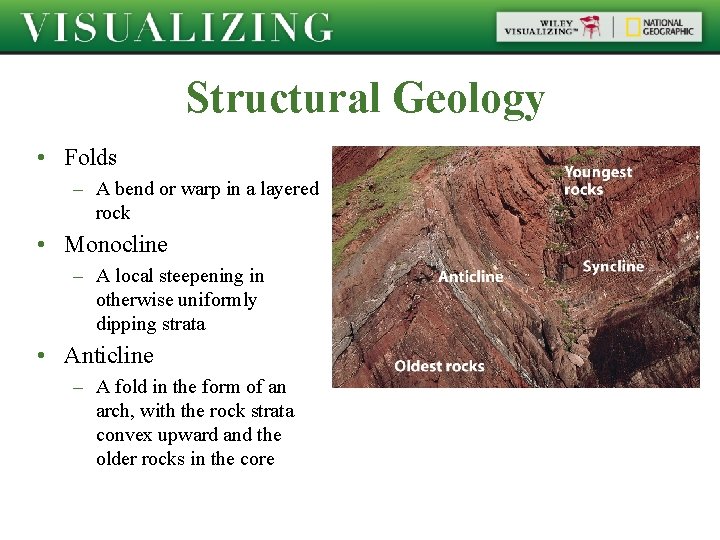 VISUALIZING

WILEY VISUALIZING™ | NATIONAL GEOGRAPHIC

Structural Geology

• Folds
– A bend or warp in a layered rock
• Monocline
– A local steepening in otherwise uniformly dipping strata
• Anticline
– A fold in the form of an arch, with the rock strata convex upward and the older rocks in the core

Youngest rocks
Anticline
Syncline
Oldest rocks